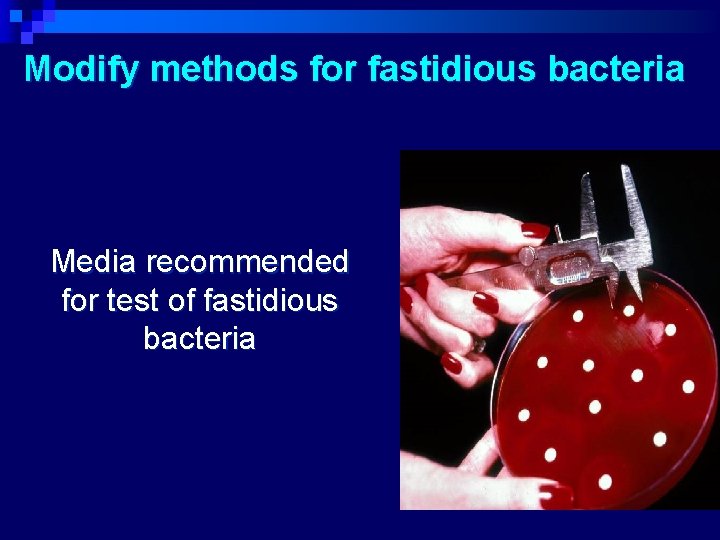 Modify methods for fastidious bacteria

Media recommended for test of fastidious bacteria